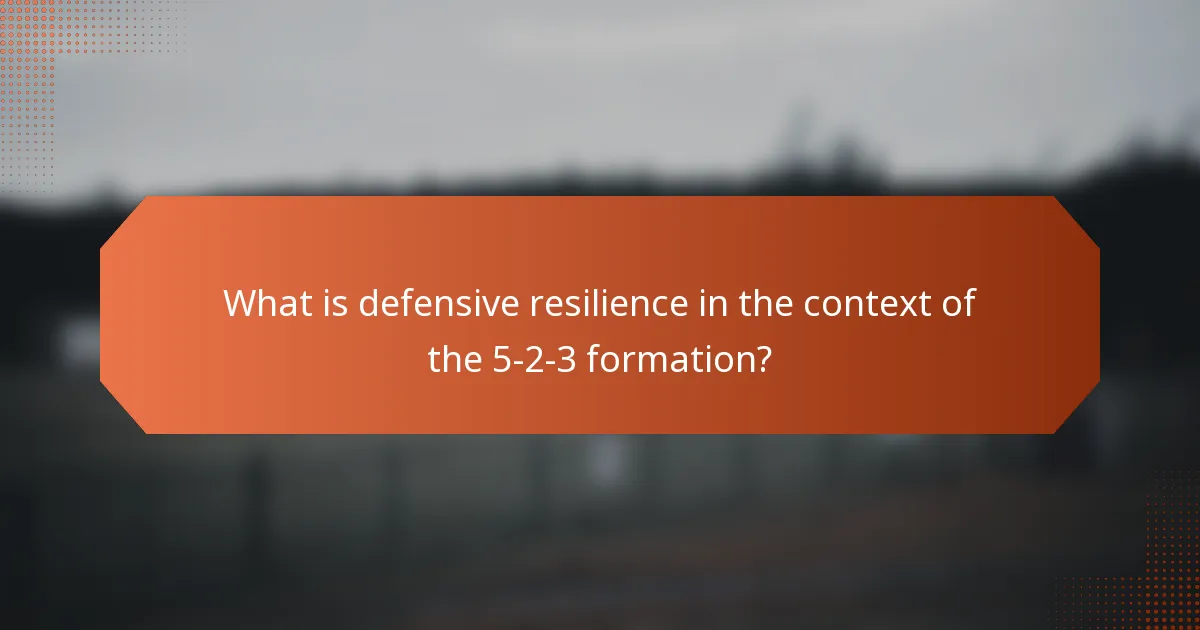 What is defensive resilience in the context of the 5-2-3 formation?